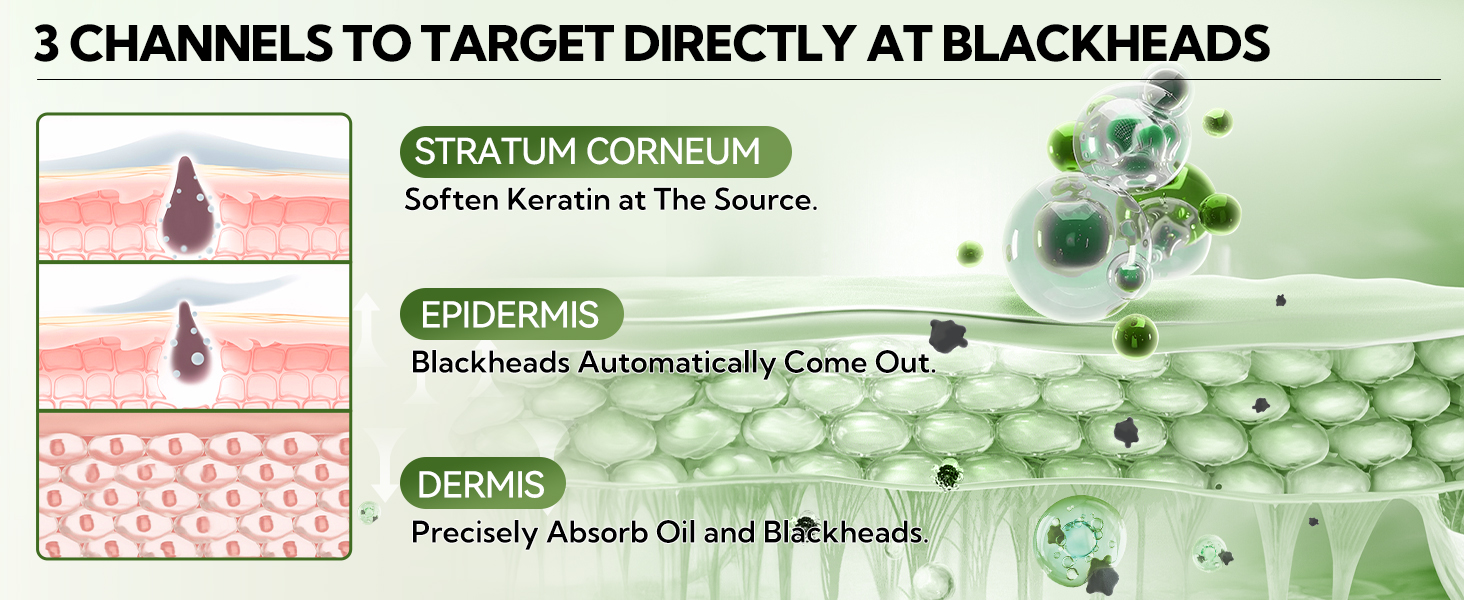 3 CHANNELS TO TARGET DIRECTLY AT BLACKHEADS

STRATUM CORNEUM
Soften Keratin at The Source.

EPIDERMIS
Blackheads Automatically Come Out.

DERMIS
Precisely Absorb Oil and Blackheads.